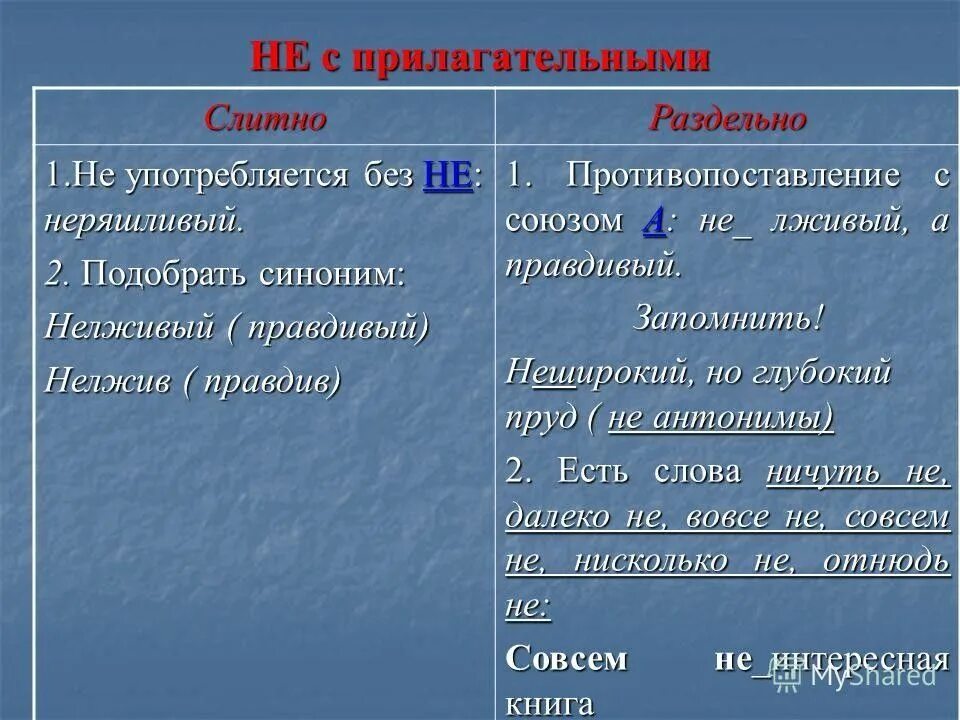 НЕ с прилагательными

| Слитно | Раздельно |
|---|---|
| 1.Не употребляется без НЕ: неряшливый. 2. Подобрать синоним: Нелживый ( правдивый) Нелжив ( правдив) | 1. Противопоставление с союзом А: не_ лживый, а правдивый. Запомнить! Неширокий, но глубокий пруд ( не антонимы) 2. Есть слова ничуть не, далеко не, вовсе не, совсем не, нисколько не, отнюдь не: Совсем не_интересная книга |

MyShared